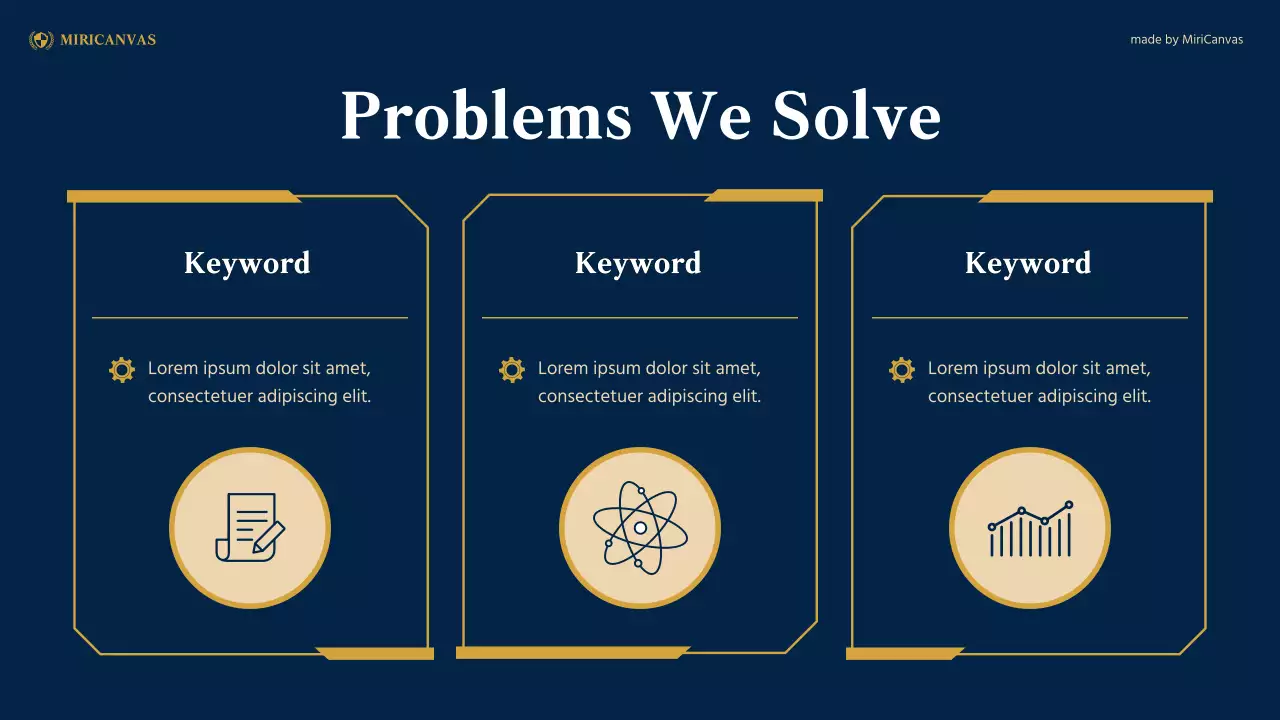 MIRICANVAS

made by MiriCanvas

Problems We Solve

Keyword

Lorem ipsum dolor sit amet, consectetuer adipiscing elit.

Keyword

Lorem ipsum dolor sit amet, consectetuer adipiscing elit.

Keyword

Lorem ipsum dolor sit amet, consectetuer adipiscing elit.